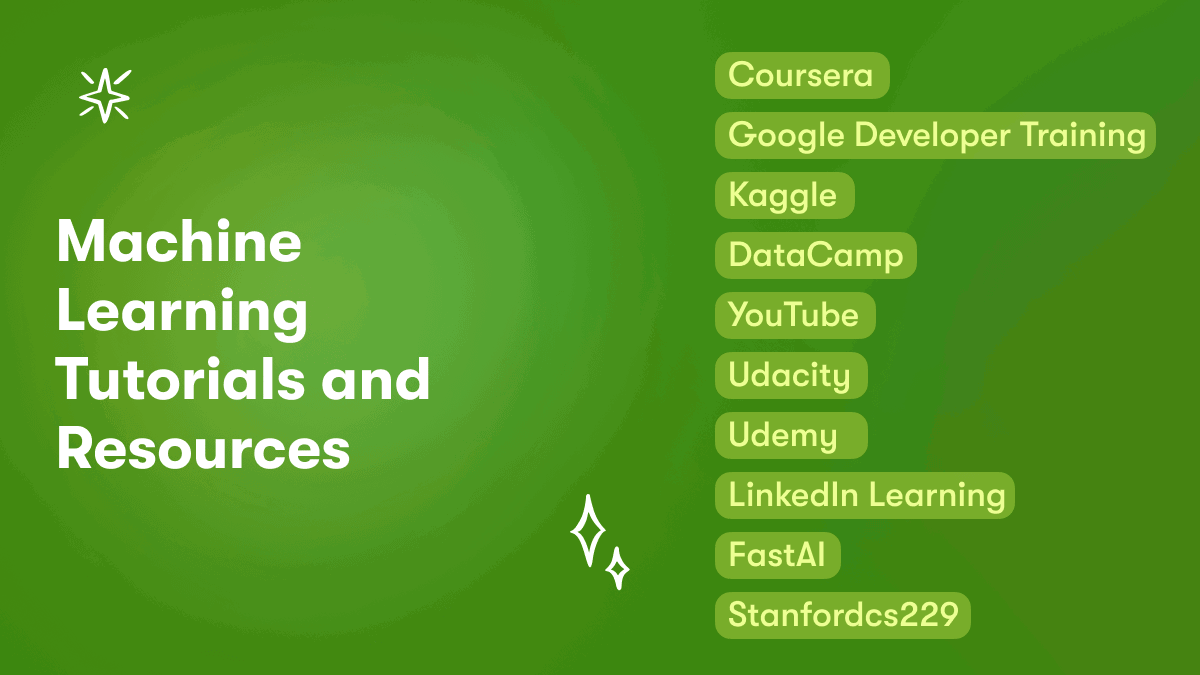 Machine Learning Tutorials and Resources

Coursera
Google Developer Training
Kaggle
DataCamp
YouTube
Udacity
Udemy
LinkedIn Learning
FastAI
Stanfordcs229